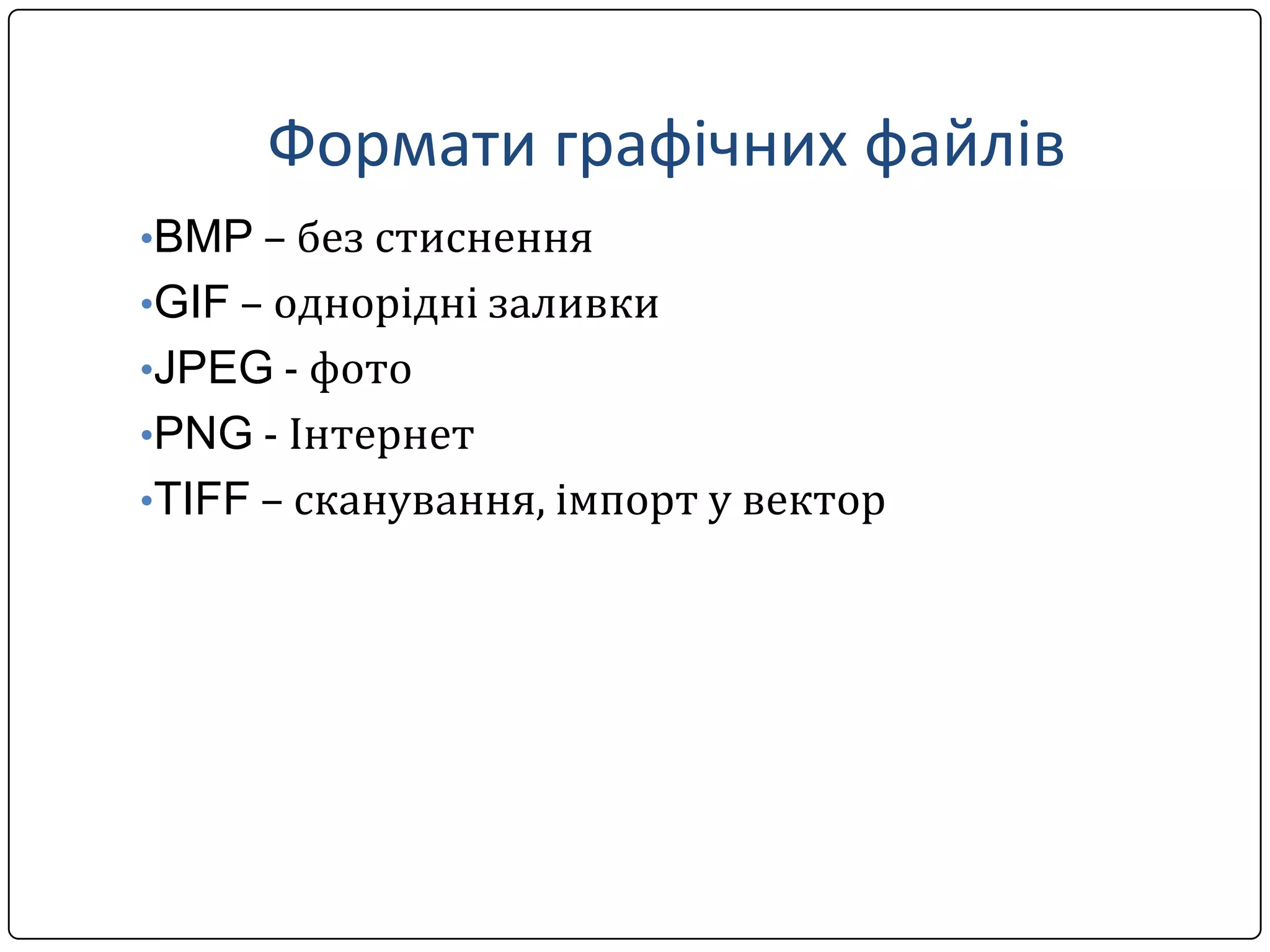 Формати графічних файлів

•BMP – без стиснення
•GIF – однорідні заливки
•JPEG - фото
•PNG - Інтернет
•TIFF – сканування, імпорт у вектор